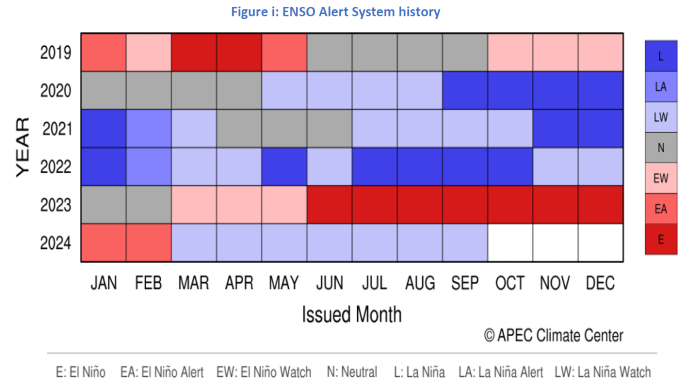 Figure i: ENSO Alert System history

YEAR

2019
2020
2021
2022
2023
2024

JAN FEB MAR APR MAY JUN JUL AUG SEP OCT NOV DEC

Issued Month

L
LA
LW
N
EW
EA
E

© APEC Climate Center

E: El Niño EA: El Niño Alert EW: El Niño Watch N: Neutral L: La Niña LA: La Niña Alert LW: La Niña Watch